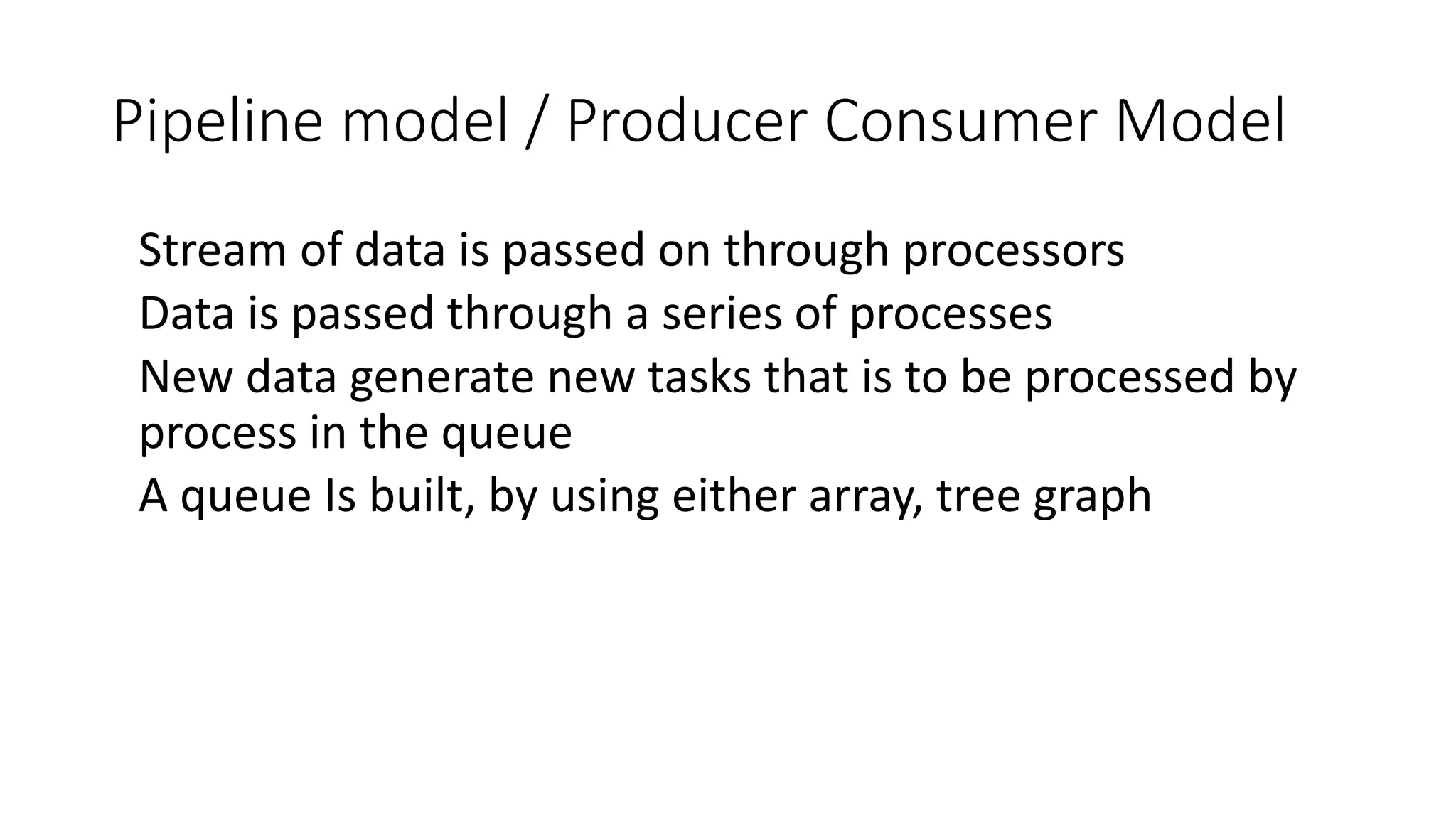 Pipeline model / Producer Consumer Model

Stream of data is passed on through processors

Data is passed through a series of processes

New data generate new tasks that is to be processed by process in the queue

A queue Is built, by using either array, tree graph